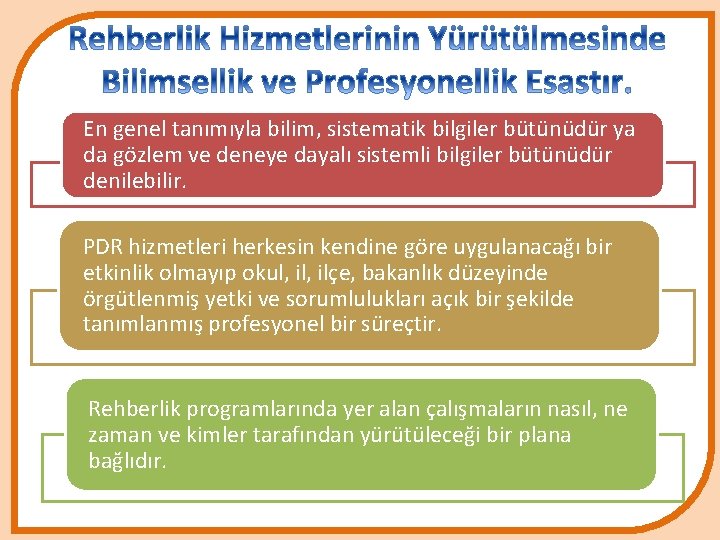 Rehberlik Hizmetlerinin Yürütülmesinde Bilimsellik ve Profesyonellik Esastır.

En genel tanımıyla bilim, sistematik bilgiler bütünüdür ya da gözlem ve deneye dayalı sistemli bilgiler bütünüdür denilebilir.

PDR hizmetleri herkesin kendine göre uygulanacağı bir etkinlik olmayıp okul, il, ilçe, bakanlık düzeyinde örgütlenmiş yetki ve sorumlulukları açık bir şekilde tanımlanmış profesyonel bir süreçtir.

Rehberlik programlarında yer alan çalışmaların nasıl, ne zaman ve kimler tarafından yürütüleceği bir plana bağlıdır.